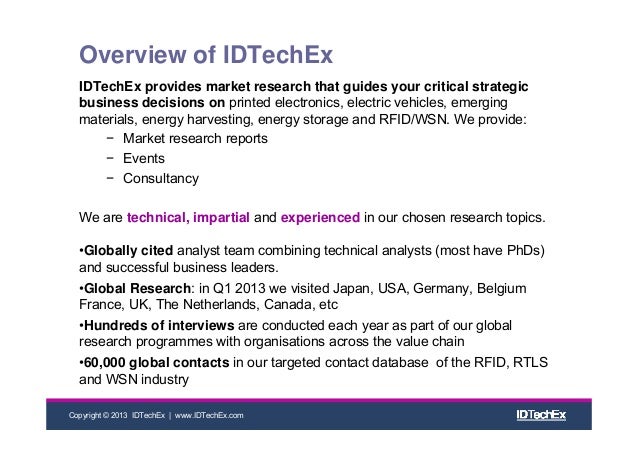 Overview of IDTechEx

IDTechEx provides market research that guides your critical strategic business decisions on printed electronics, electric vehicles, emerging materials, energy harvesting, energy storage and RFID/WSN. We provide:
− Market research reports
− Events
− Consultancy

We are technical, impartial and experienced in our chosen research topics.

•Globally cited analyst team combining technical analysts (most have PhDs) and successful business leaders.

•Global Research: in Q1 2013 we visited Japan, USA, Germany, Belgium France, UK, The Netherlands, Canada, etc

•Hundreds of interviews are conducted each year as part of our global research programmes with organisations across the value chain

•60,000 global contacts in our targeted contact database of the RFID, RTLS and WSN industry

Copyright © 2013 IDTechEx | www.IDTechEx.com

IDTechEx